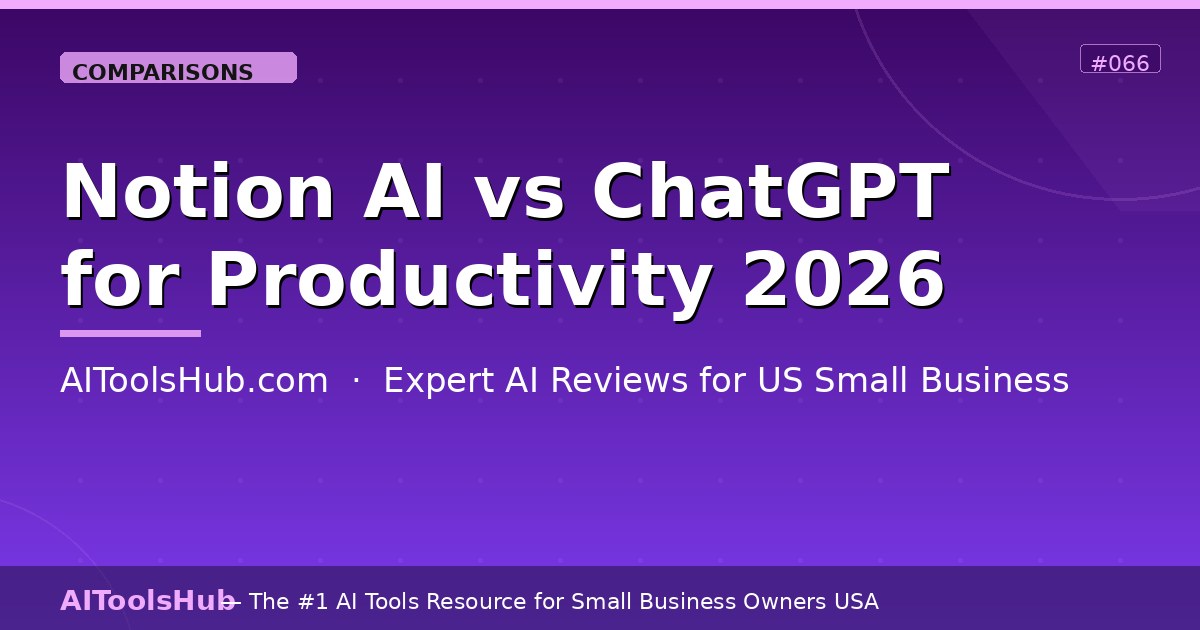 COMPARISONS

#066

Notion AI vs ChatGPT for Productivity 2026

AIToolsHub.com · Expert AI Reviews for US Small Business

AIToolsHub — The #1 AI Tools Resource for Small Business Owners USA